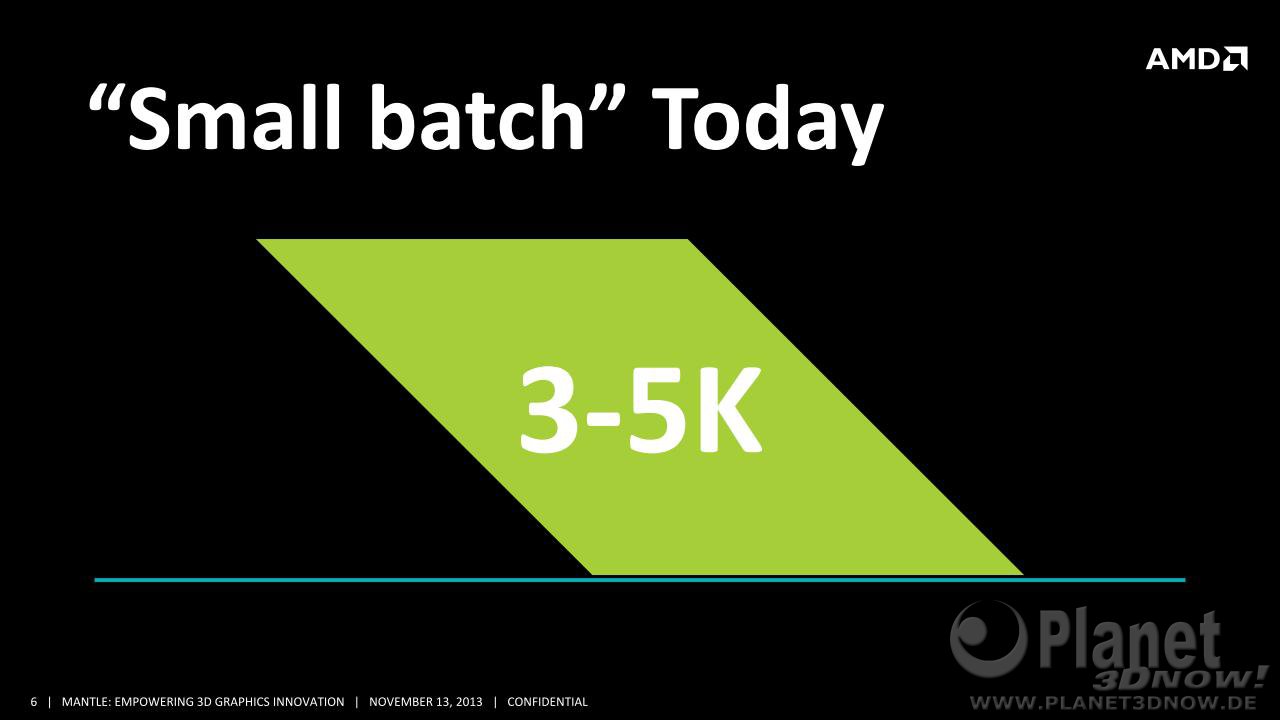 AMD

“Small batch” Today

3-5K

Planet
3DNOW!
WWW.PLANET3DNOW.DE

6 | MANTLE: EMPOWERING 3D GRAPHICS INNOVATION | NOVEMBER 13, 2013 | CONFIDENTIAL